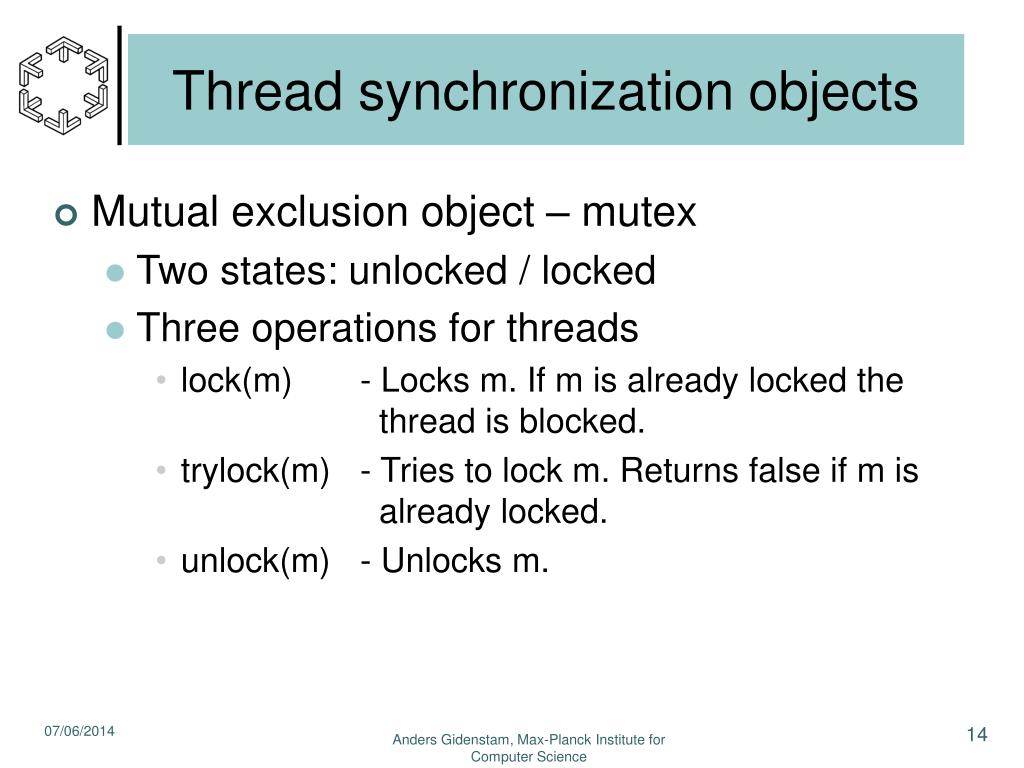 Thread synchronization objects

Mutual exclusion object – mutex

Two states: unlocked / locked

Three operations for threads

lock(m) - Locks m. If m is already locked the thread is blocked.

trylock(m) - Tries to lock m. Returns false if m is already locked.

unlock(m) - Unlocks m.

07/06/2014

Anders Gidenstam, Max-Planck Institute for Computer Science

14